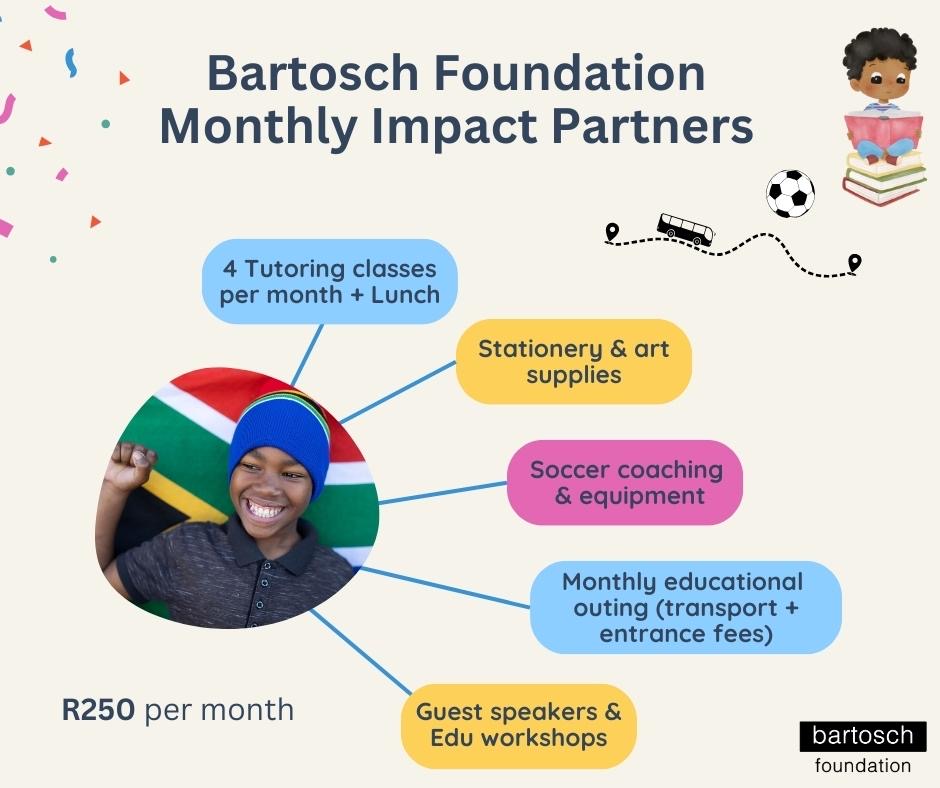 Bartosch Foundation Monthly Impact Partners

4 Tutoring classes per month + Lunch

Stationery & art supplies

Soccer coaching & equipment

Monthly educational outing (transport + entrance fees)

Guest speakers & Edu workshops

R250 per month

bartosch
foundation